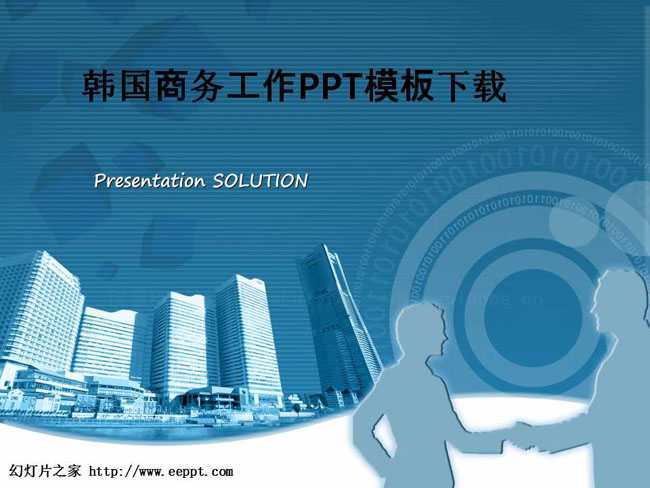 韩国商务工作PPT模板下载

Presentation SOLUTION

幻灯片之家 http://www.eeppt.com